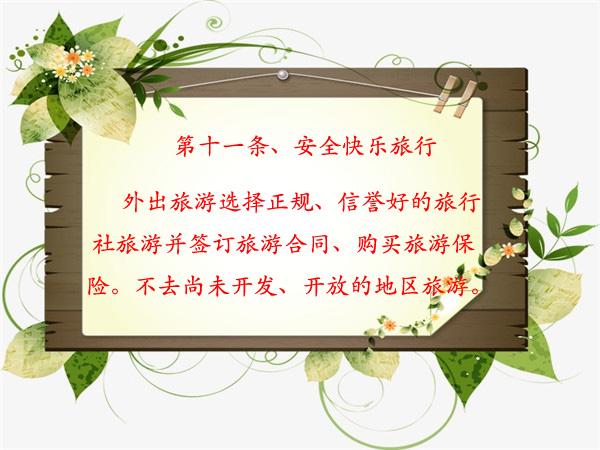 第十一条、安全快乐旅行

外出旅游选择正规、信誉好的旅行社旅游并签订旅游合同、购买旅游保险。不去尚未开发、开放的地区旅游。